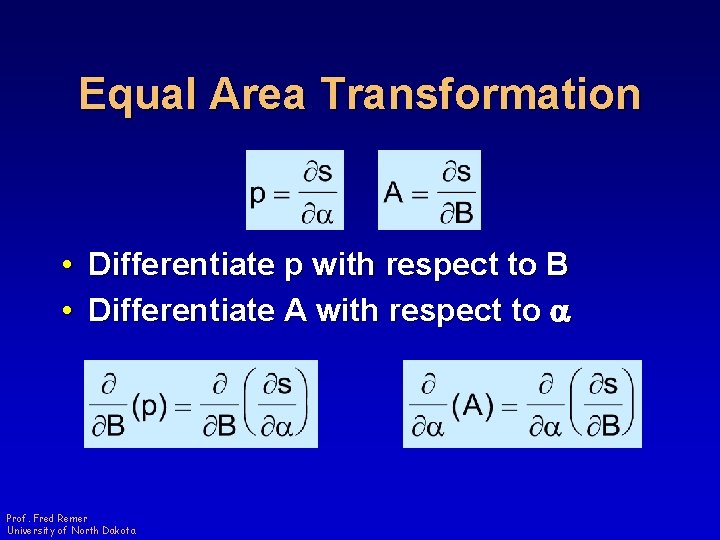 Equal Area Transformation

$p = \frac{\partial s}{\partial \alpha}$ $A = \frac{\partial s}{\partial B}$

• Differentiate p with respect to B
• Differentiate A with respect to $\alpha$

$\frac{\partial}{\partial B}(p) = \frac{\partial}{\partial B}\left(\frac{\partial s}{\partial \alpha}\right)$ $\frac{\partial}{\partial \alpha}(A) = \frac{\partial}{\partial \alpha}\left(\frac{\partial s}{\partial B}\right)$

Prof. Fred Remer
University of North Dakota